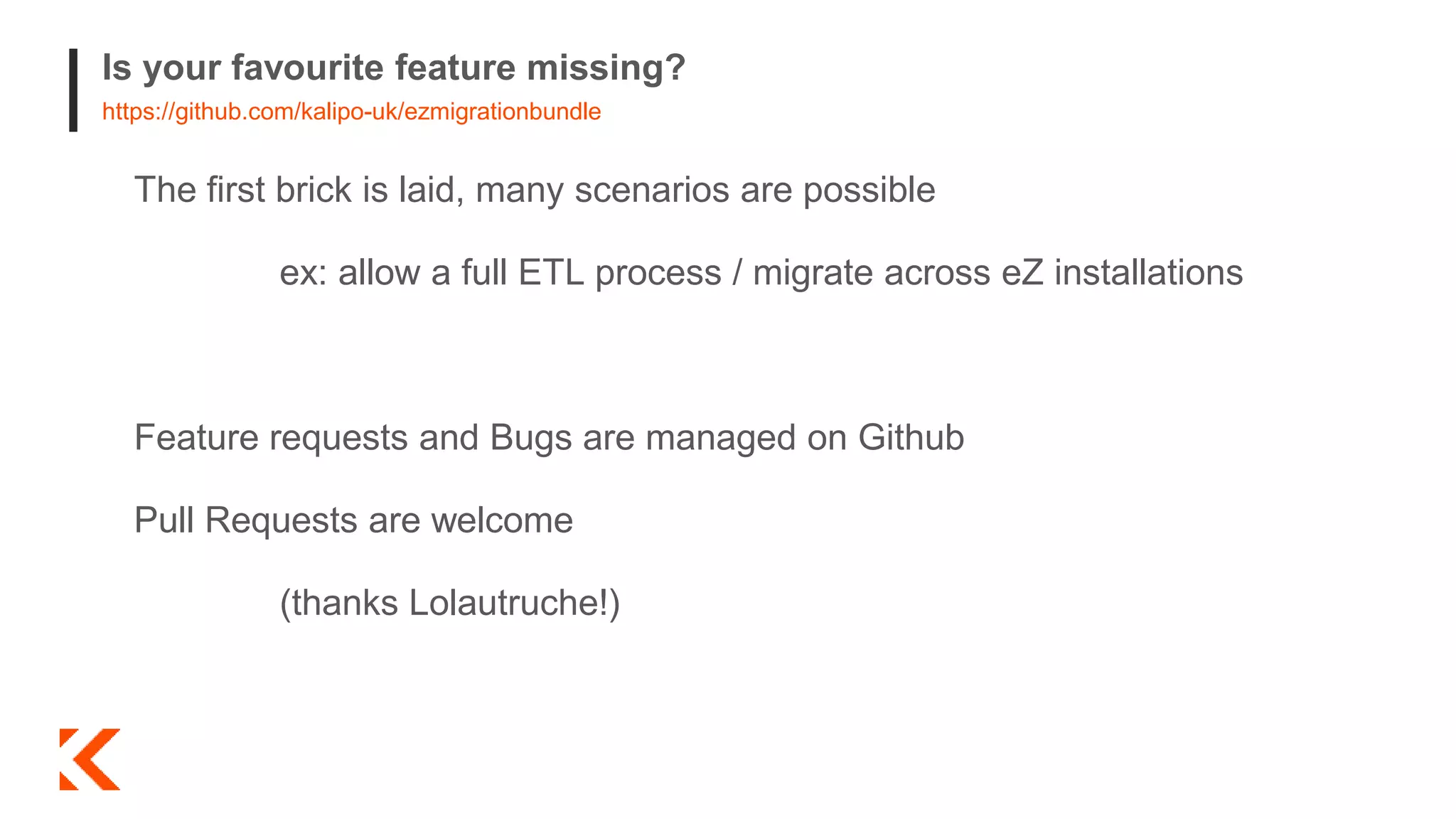 Is your favourite feature missing?
https://github.com/kalipo-uk/ezmigrationbundle

The first brick is laid, many scenarios are possible

ex: allow a full ETL process / migrate across eZ installations

Feature requests and Bugs are managed on Github

Pull Requests are welcome

(thanks Lolautruche!)